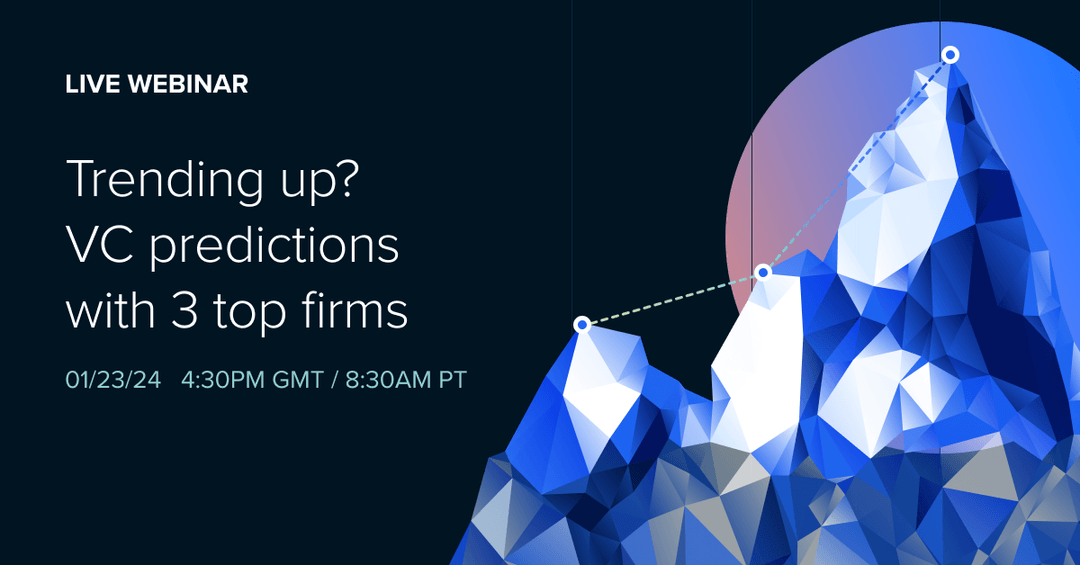 LIVE WEBINAR

Trending up? VC predictions with 3 top firms

01/23/24 4:30PM GMT / 8:30AM PT